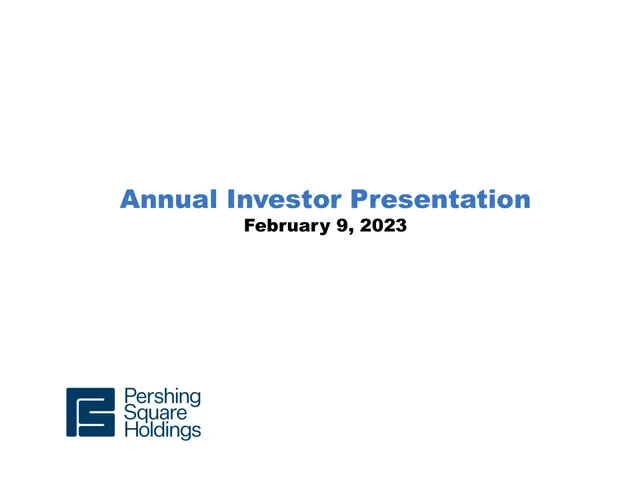 Annual Investor Presentation
February 9, 2023

Pershing
Square
Holdings